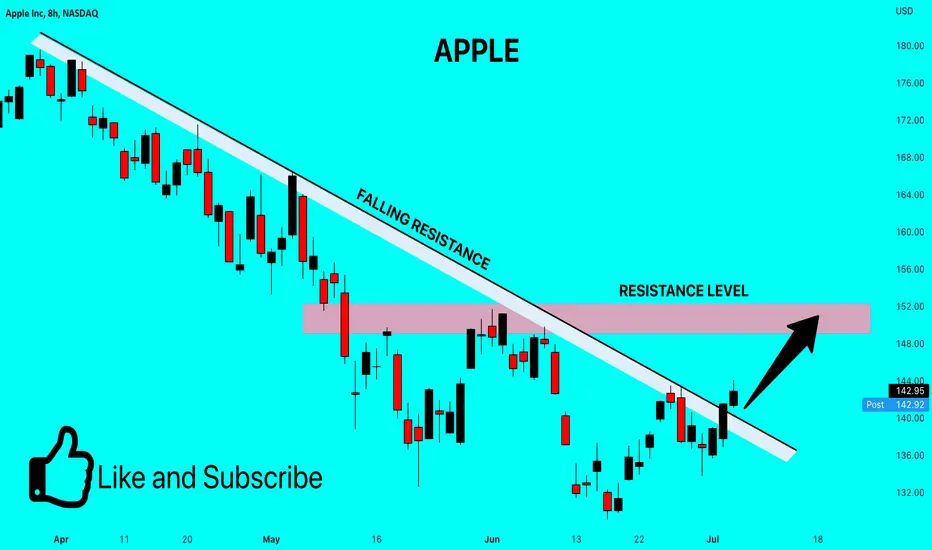 Apple Inc, 8h, NASDAQ

USD

APPLE

FALLING RESISTANCE

RESISTANCE LEVEL

Like and Subscribe

180.00
176.00
172.00
168.00
164.00
160.00
156.00
152.00
148.00
144.00
142.95
Post 142.92
140.00
136.00
132.00

Apr 11 20 May 16 Jun 13 22 Jul 18